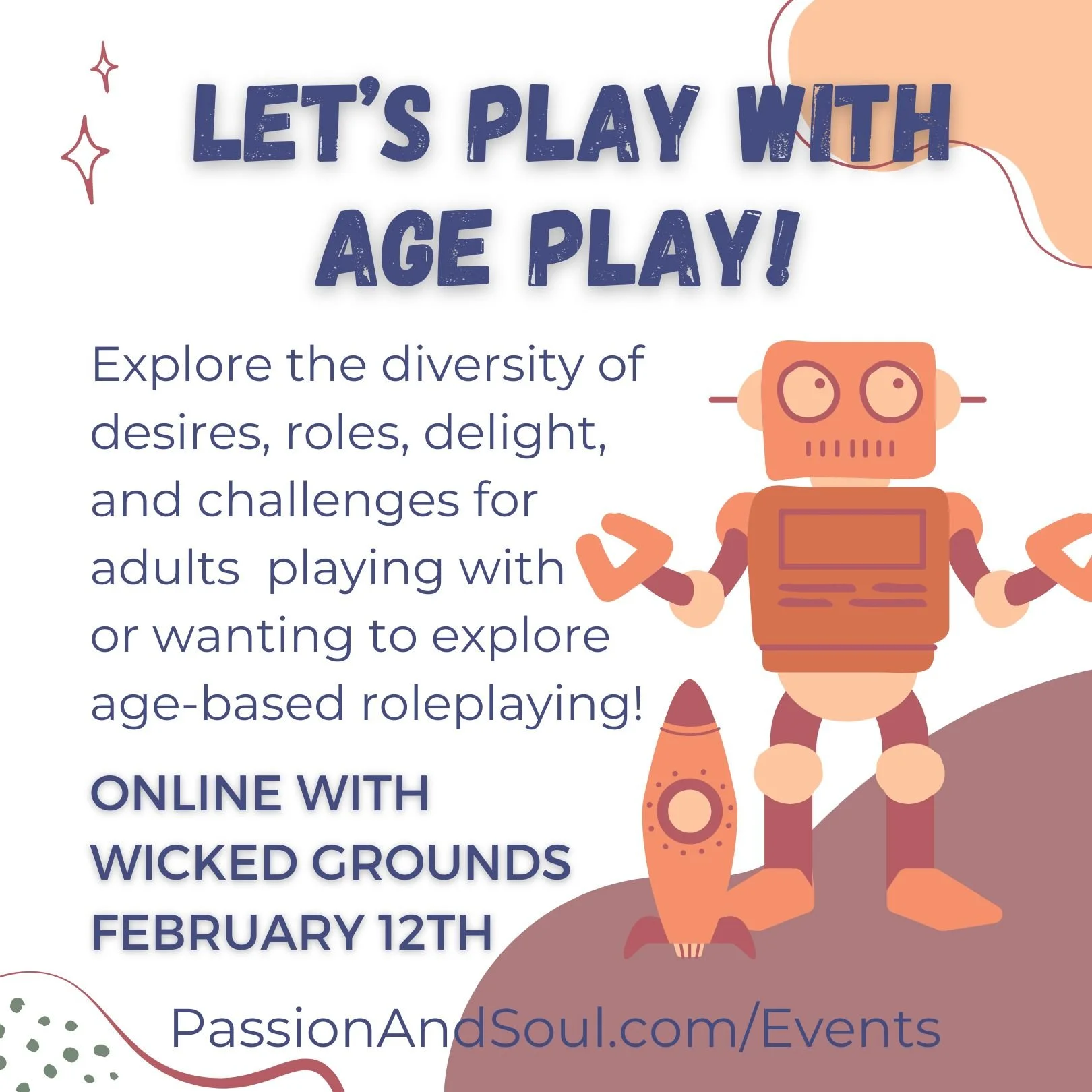 LET'S PLAY WITH AGE PLAY!

Explore the diversity of desires, roles, delight, and challenges for adults  playing with or wanting to explore age-based roleplaying!

ONLINE WITH WICKED GROUNDS FEBRUARY 12TH

PassionAndSoul.com/Events